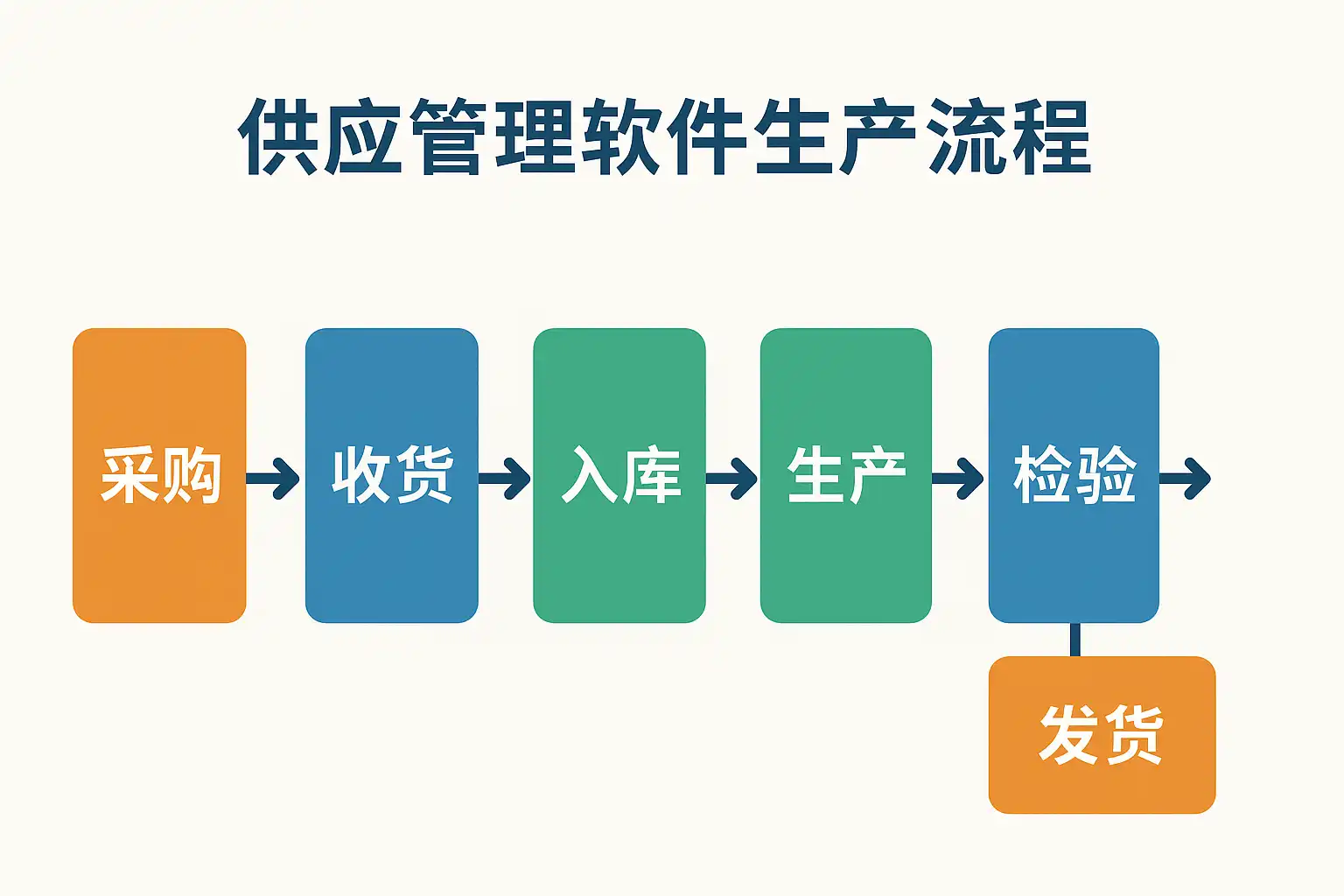 供应管理软件生产流程

采购

收货

入库

生产

检验

发货